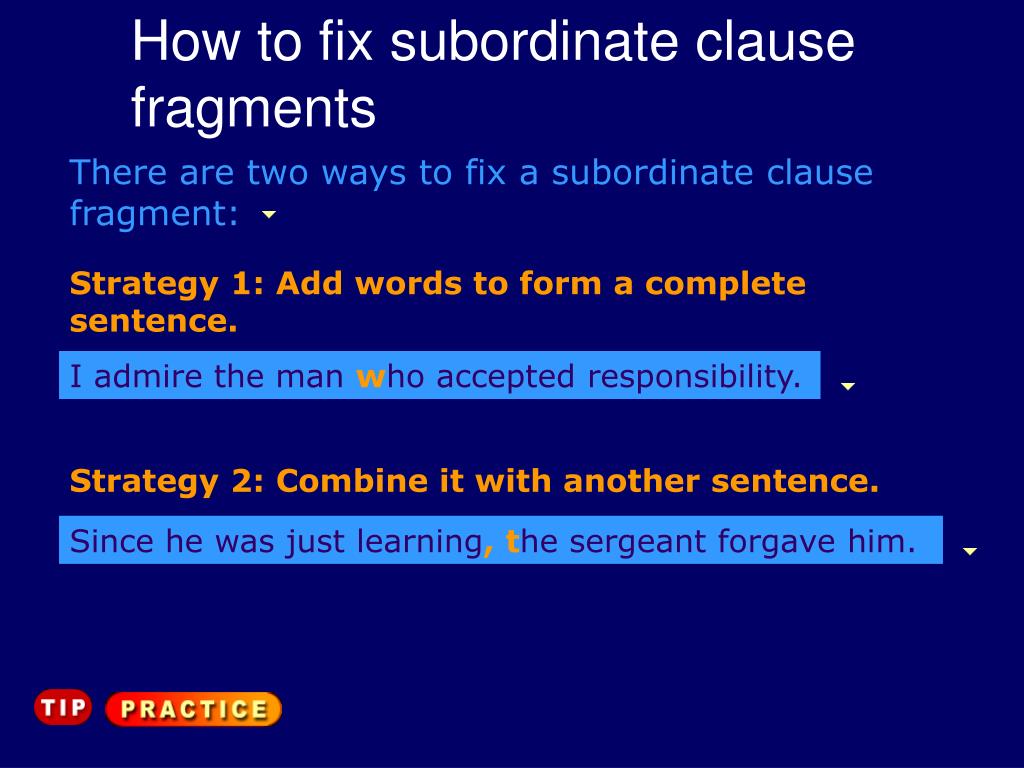 How to fix subordinate clause fragments

There are two ways to fix a subordinate clause fragment:

Strategy 1: Add words to form a complete sentence.

I admire the man who accepted responsibility.

Strategy 2: Combine it with another sentence.

Since he was just learning, the sergeant forgave him.

TIP PRACTICE